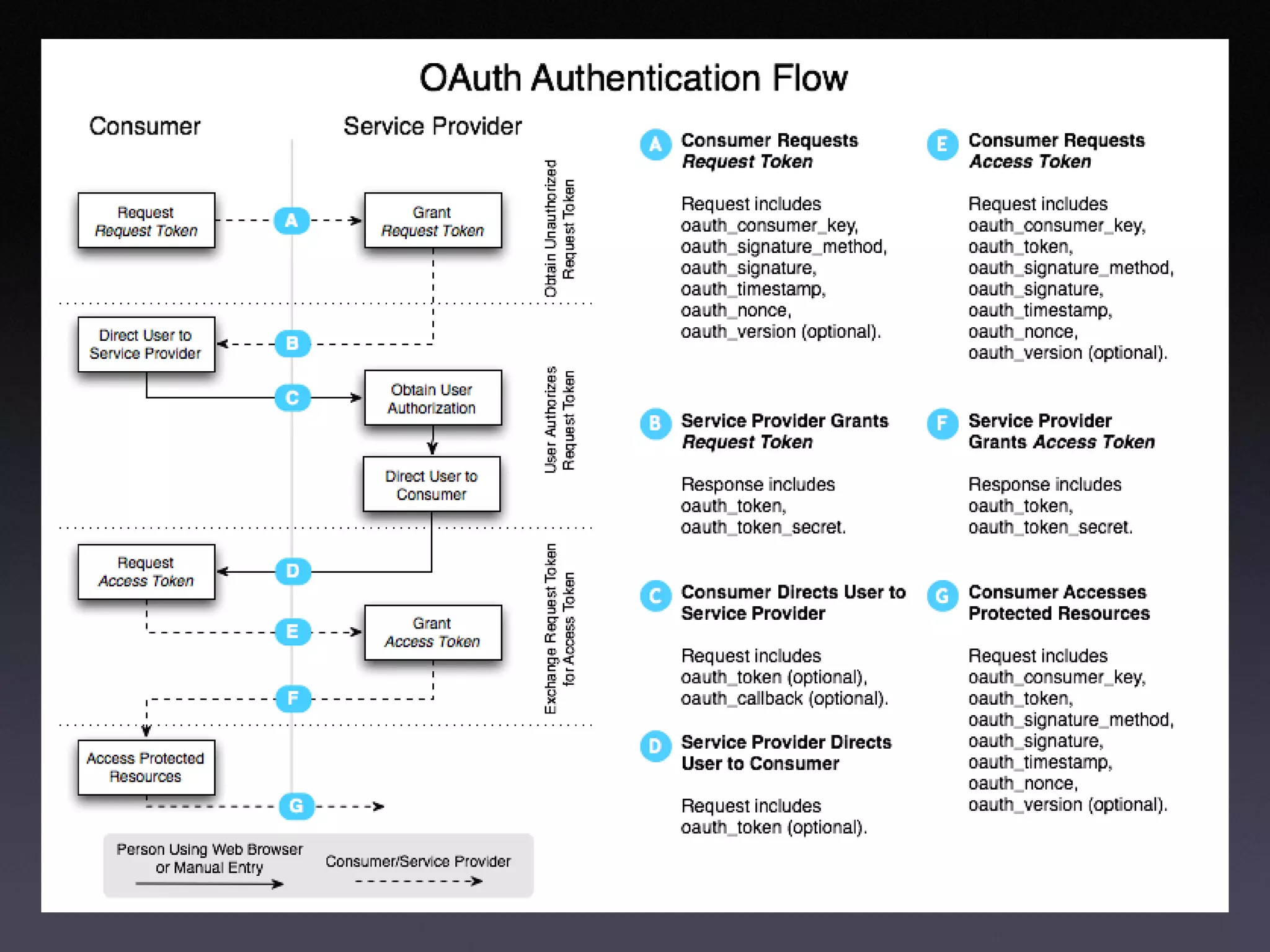 OAuth Authentication Flow

Consumer

Service Provider

Request Request Token

A

Grant Request Token

Obtain Unauthorized Request Token

Direct User to Service Provider

B

C

Obtain User Authorization

Direct User to Consumer

User Authorizes Request Token

Request Access Token

D

E

Grant Access Token

F

Exchange Request Token for Access Token

Access Protected Resources

G

Person Using Web Browser or Manual Entry

Consumer/Service Provider

A Consumer Requests Request Token

Request includes oauth_consumer_key, oauth_signature_method, oauth_signature, oauth_timestamp, oauth_nonce, oauth_version (optional).

B Service Provider Grants Request Token

Response includes oauth_token, oauth_token_secret.

C Consumer Directs User to Service Provider

Request includes oauth_token (optional), oauth_callback (optional).

D Service Provider Directs User to Consumer

Request includes oauth_token (optional).

E Consumer Requests Access Token

Request includes oauth_consumer_key, oauth_token, oauth_signature_method, oauth_signature, oauth_timestamp, oauth_nonce, oauth_version (optional).

F Service Provider Grants Access Token

Response includes oauth_token, oauth_token_secret.

G Consumer Accesses Protected Resources

Request includes oauth_consumer_key, oauth_token, oauth_signature_method, oauth_signature, oauth_timestamp, oauth_nonce, oauth_version (optional).